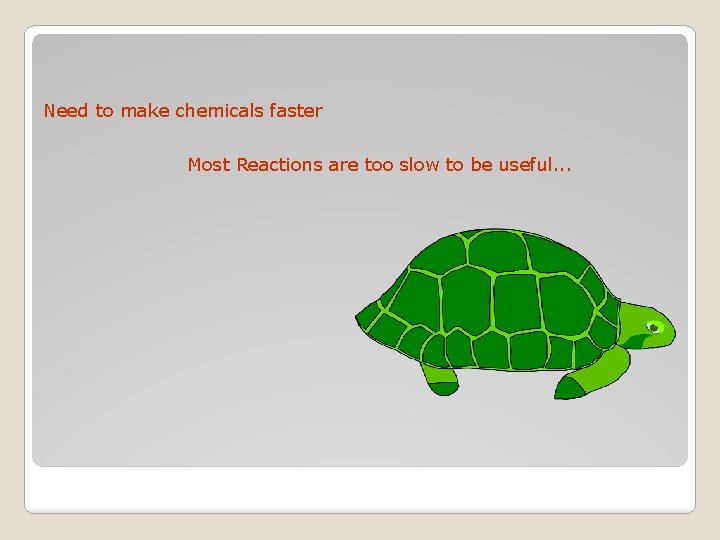 Need to make chemicals faster

Most Reactions are too slow to be useful...